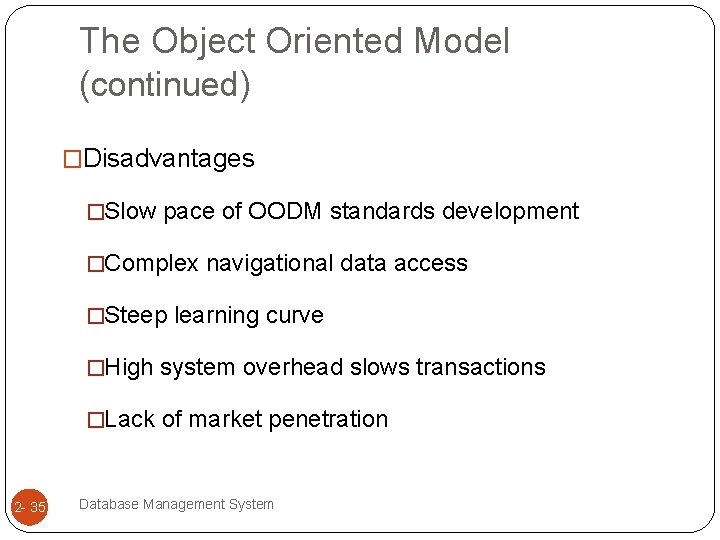 The Object Oriented Model (continued)

□Disadvantages

□Slow pace of OODM standards development

□Complex navigational data access

□Steep learning curve

□High system overhead slows transactions

□Lack of market penetration

2- 35

Database Management System